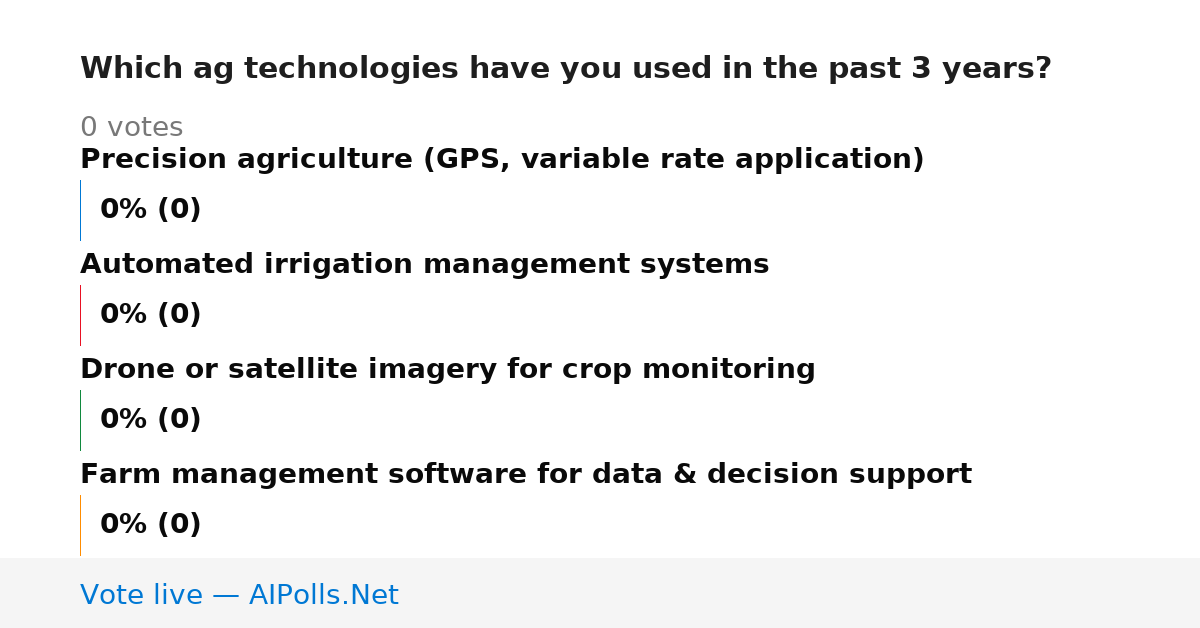 Which ag technologies have you used in the past 3 years?

0 votes

Precision agriculture (GPS, variable rate application)

0% (0)

Automated irrigation management systems

0% (0)

Drone or satellite imagery for crop monitoring

0% (0)

Farm management software for data & decision support

0% (0)

Vote live — AIPolls.Net